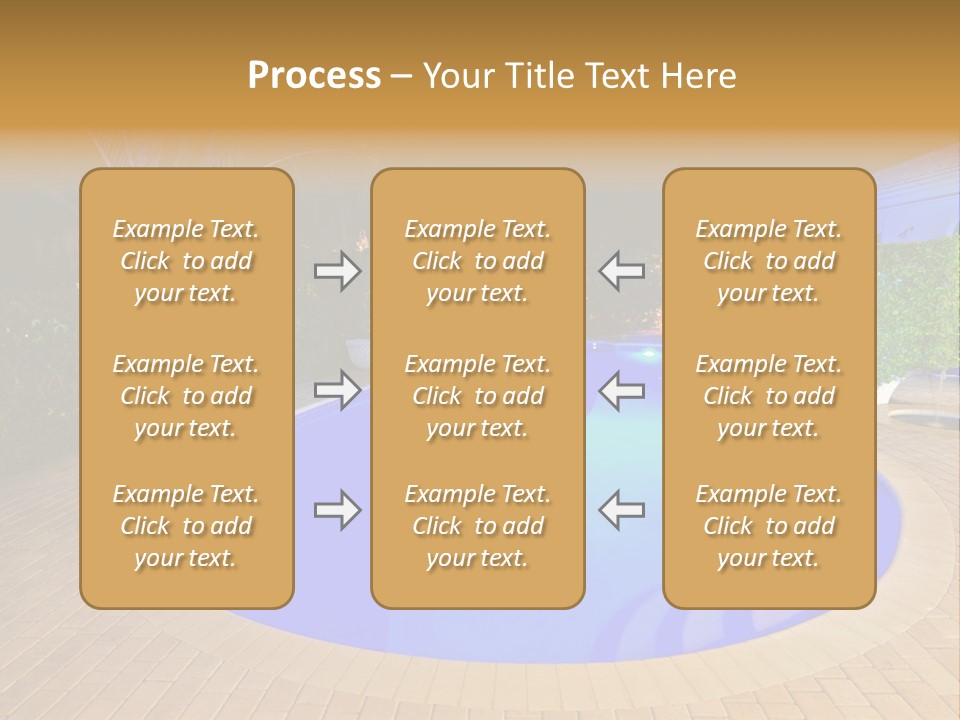 Process – Your Title Text Here

Example Text. Click to add your text.

Example Text. Click to add your text.

Example Text. Click to add your text.

Example Text. Click to add your text.

Example Text. Click to add your text.

Example Text. Click to add your text.

Example Text. Click to add your text.

Example Text. Click to add your text.

Example Text. Click to add your text.